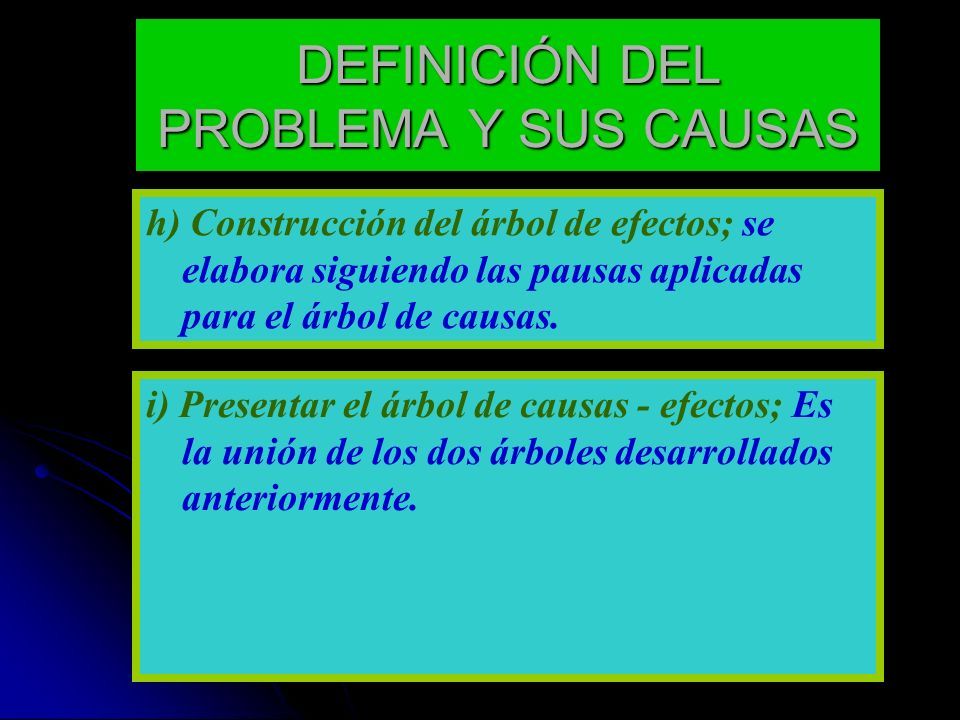 DEFINICIÓN DEL PROBLEMA Y SUS CAUSAS

h) Construcción del árbol de efectos; se elabora siguiendo las pausas aplicadas para el árbol de causas.

i) Presentar el árbol de causas - efectos; Es la unión de los dos árboles desarrollados anteriormente.